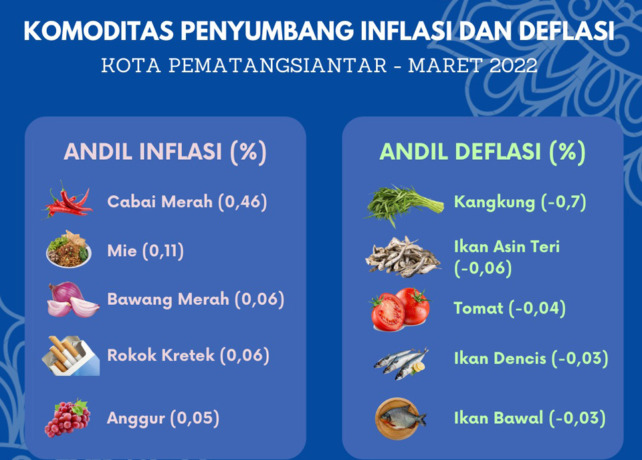 KOMODITAS PENYUMBANG INFLASI DAN DEFLASI
KOTA PEMATANGSIANTAR - MARET 2022

ANDIL INFLASI (%)

Cabai Merah (0,46)

Mie (0,11)

Bawang Merah (0,06)

Rokok Kretek (0,06)

Anggur (0,05)

ANDIL DEFLASI (%)

Kangkung (-0,7)

Ikan Asin Teri (-0,06)

Tomat (-0,04)

Ikan Dencis (-0,03)

Ikan Bawal (-0,03)